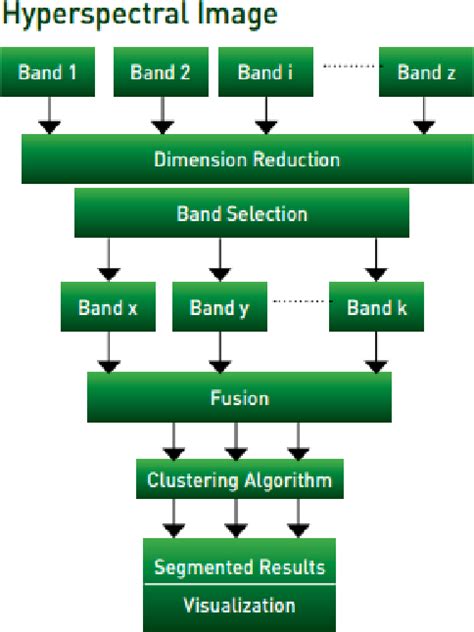 Hyperspectral Image

Band 1

Band 2

Band i

Band z

Dimension Reduction

Band Selection

Band x

Band y

Band k

Fusion

Clustering Algorithm

Segmented Results

Visualization